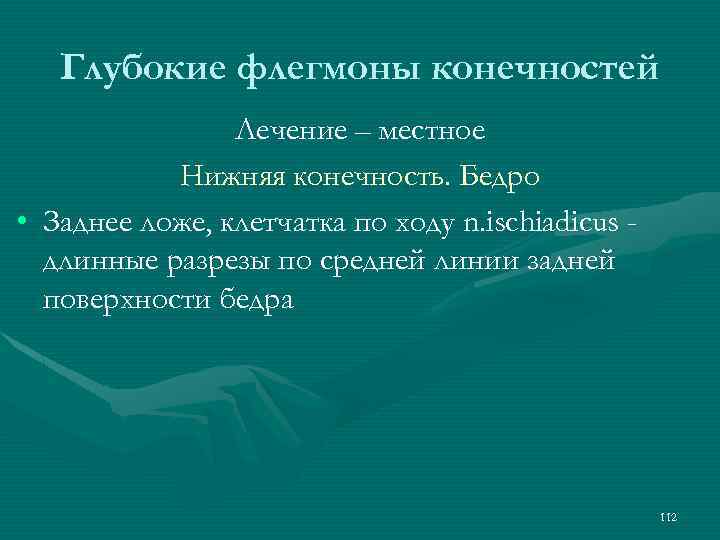 Глубокие флегмоны конечностей

Лечение – местное

Нижняя конечность. Бедро

• Заднее ложе, клетчатка по ходу n.ischiadicus - длинные разрезы по средней линии задней поверхности бедра

112